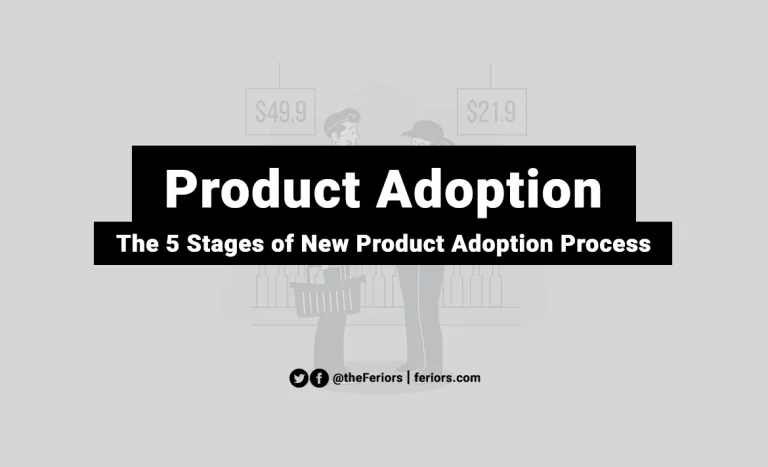 $49.9

$21.9

Product Adoption

The 5 Stages of New Product Adoption Process

@theFeriors | feriors.com